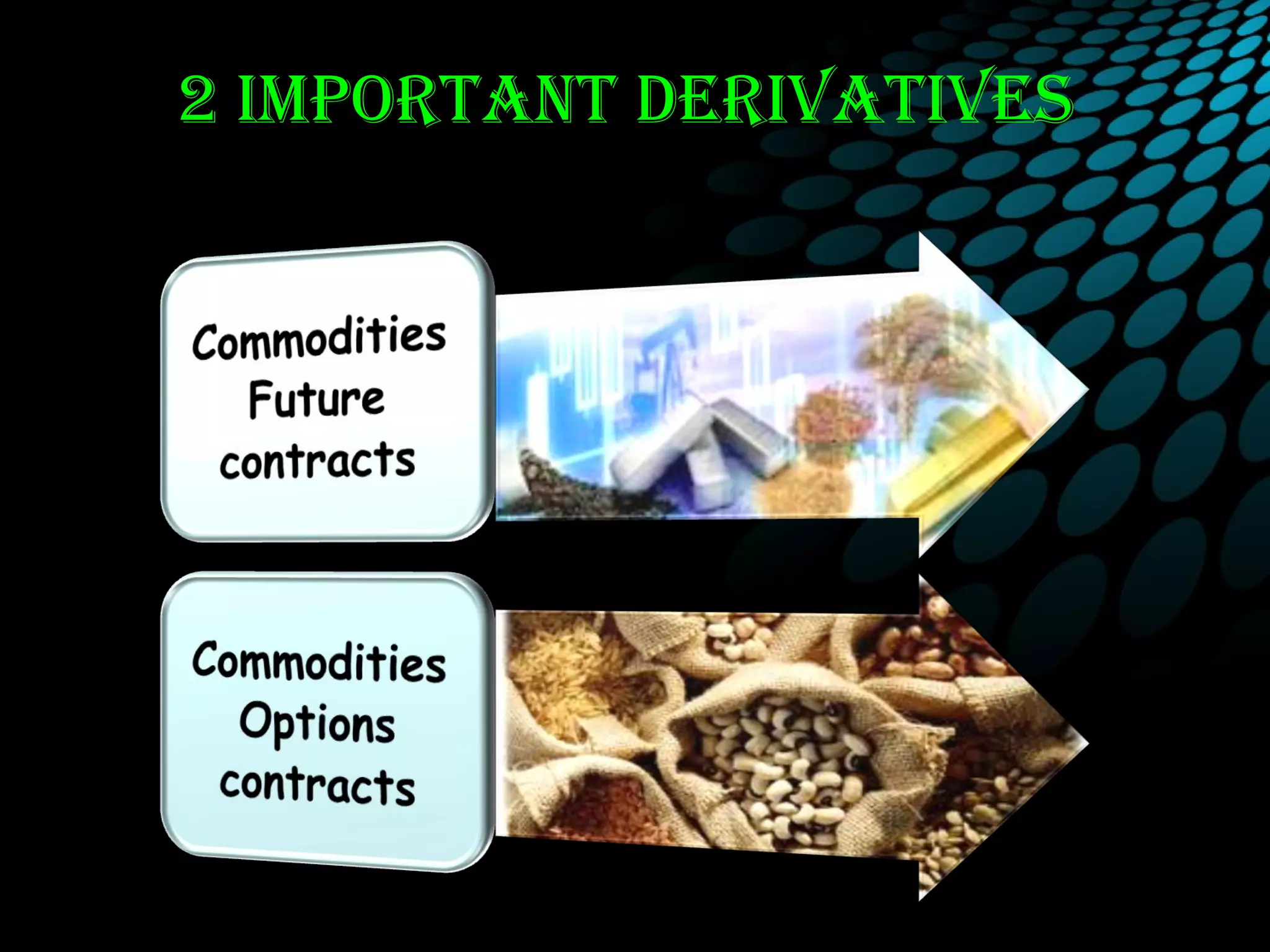 2 IMPORTANT DERIVATIVES

Commodities Future contracts

Commodities Options contracts